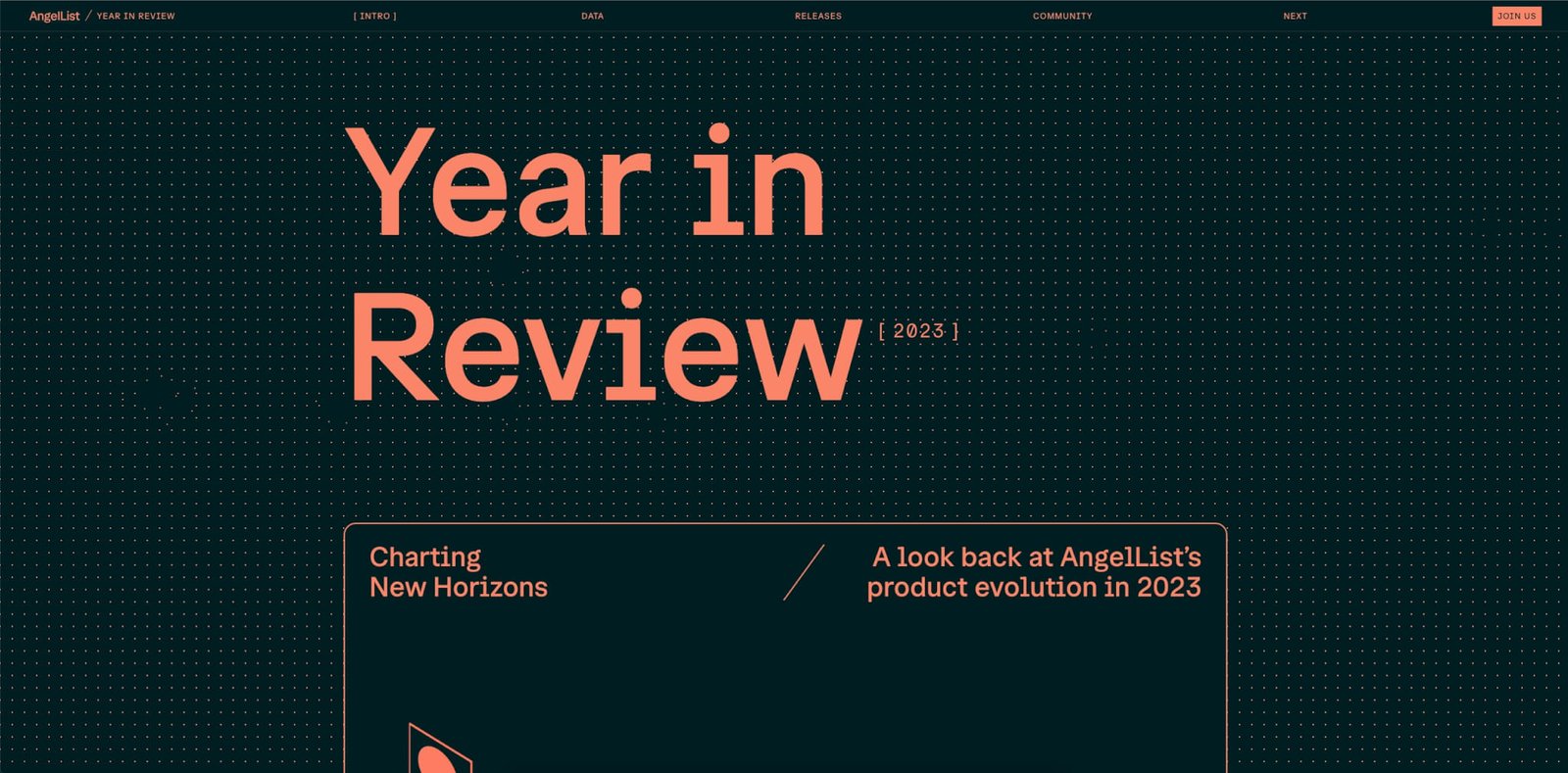 AngelList / YEAR IN REVIEW

[ INTRO ]

DATA

RELEASES

COMMUNITY

NEXT

JOIN US

Year in Review [ 2023 ]

Charting New Horizons

A look back at AngelList's product evolution in 2023